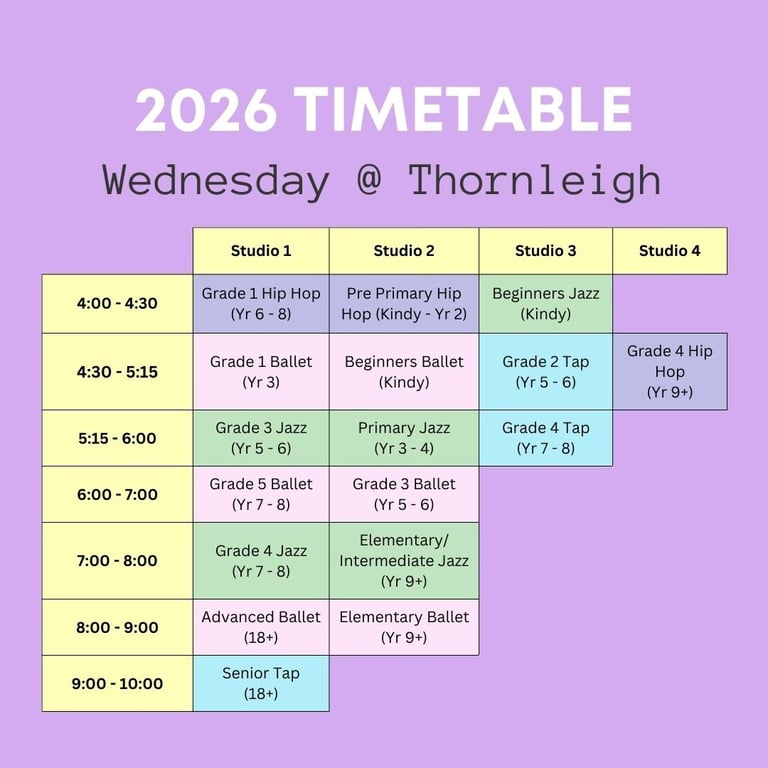 2026 TIMETABLE

Wednesday @ Thornleigh

| | Studio 1 | Studio 2 | Studio 3 | Studio 4 |
|---|---|---|---|---|
| 4:00 - 4:30 | Grade 1 Hip Hop (Yr 6 - 8) | Pre Primary Hip Hop (Kindy - Yr 2) | Beginners Jazz (Kindy) | |
| 4:30 - 5:15 | Grade 1 Ballet (Yr 3) | Beginners Ballet (Kindy) | Grade 2 Tap (Yr 5 - 6) | Grade 4 Hip Hop (Yr 9+) |
| 5:15 - 6:00 | Grade 3 Jazz (Yr 5 - 6) | Primary Jazz (Yr 3 - 4) | Grade 4 Tap (Yr 7 - 8) | |
| 6:00 - 7:00 | Grade 5 Ballet (Yr 7 - 8) | Grade 3 Ballet (Yr 5 - 6) | | |
| 7:00 - 8:00 | Grade 4 Jazz (Yr 7 - 8) | Elementary/ Intermediate Jazz (Yr 9+) | | |
| 8:00 - 9:00 | Advanced Ballet (18+) | Elementary Ballet (Yr 9+) | | |
| 9:00 - 10:00 | Senior Tap (18+) | | | |